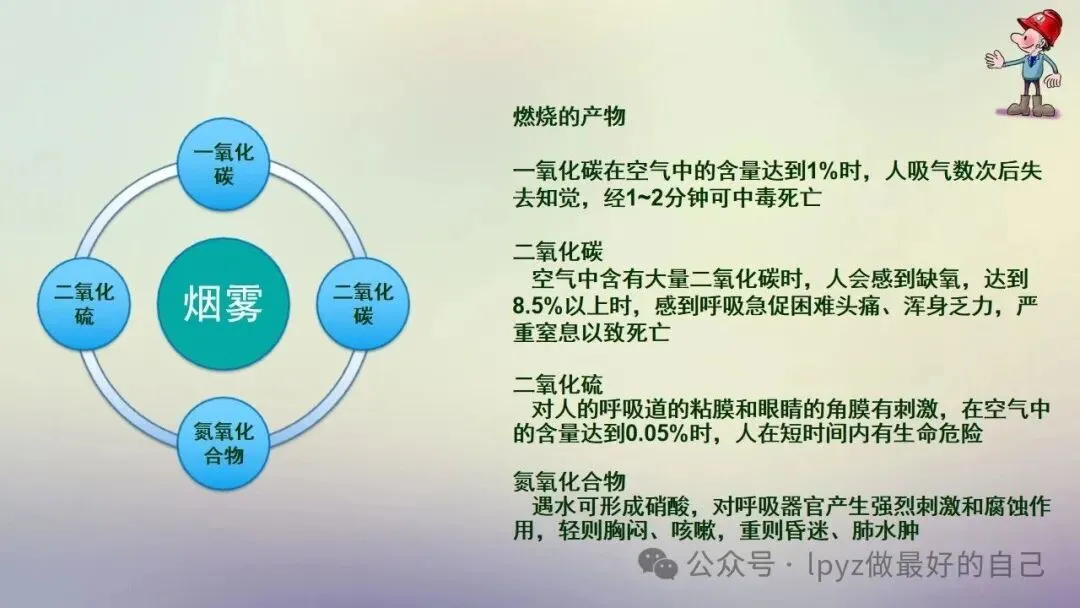 一氧化碳

二氧化硫

烟雾

二氧化碳

氮氧化合物

燃烧的产物

一氧化碳在空气中的含量达到1%时，人吸气数次后失去知觉，经1~2分钟可中毒死亡

二氧化碳
空气中含有大量二氧化碳时，人会感到缺氧，达到8.5%以上时，感到呼吸急促困难头痛、浑身乏力，严重窒息以致死亡

二氧化硫
对人的呼吸道的粘膜和眼睛的角膜有刺激，在空气中的含量达到0.05%时，人在短时间内有生命危险

氮氧化合物
遇水可形成硝酸，对呼吸器官产生强烈刺激和腐蚀作用，轻则胸闷、咳嗽，重则昏迷、肺水肿

公众号 · lpyz做最好的自己